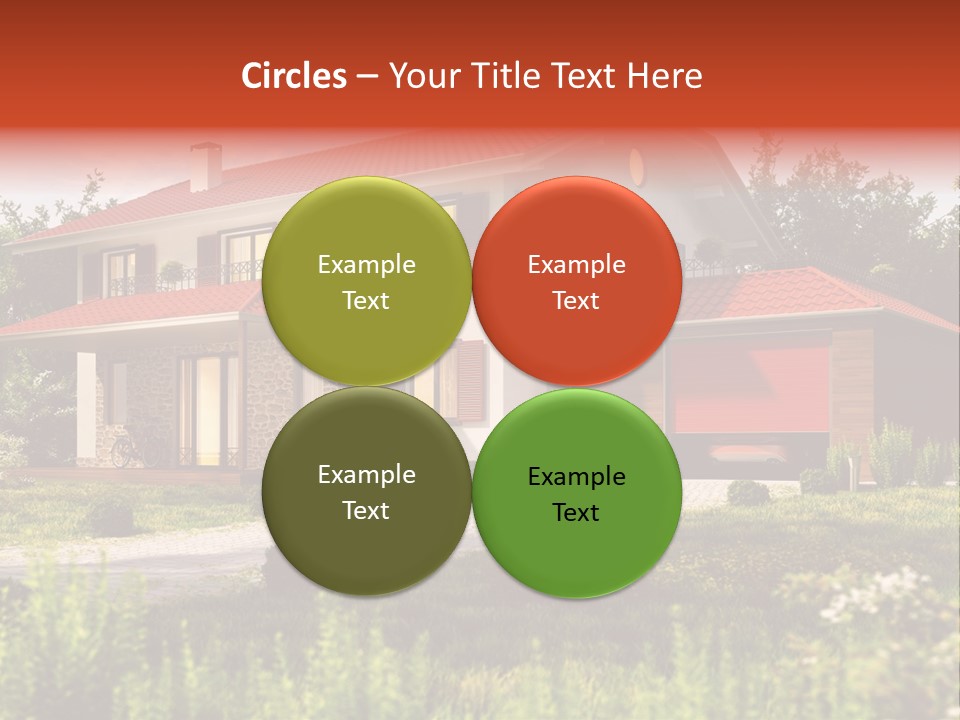 Circles – Your Title Text Here

Example Text

Example Text

Example Text

Example Text